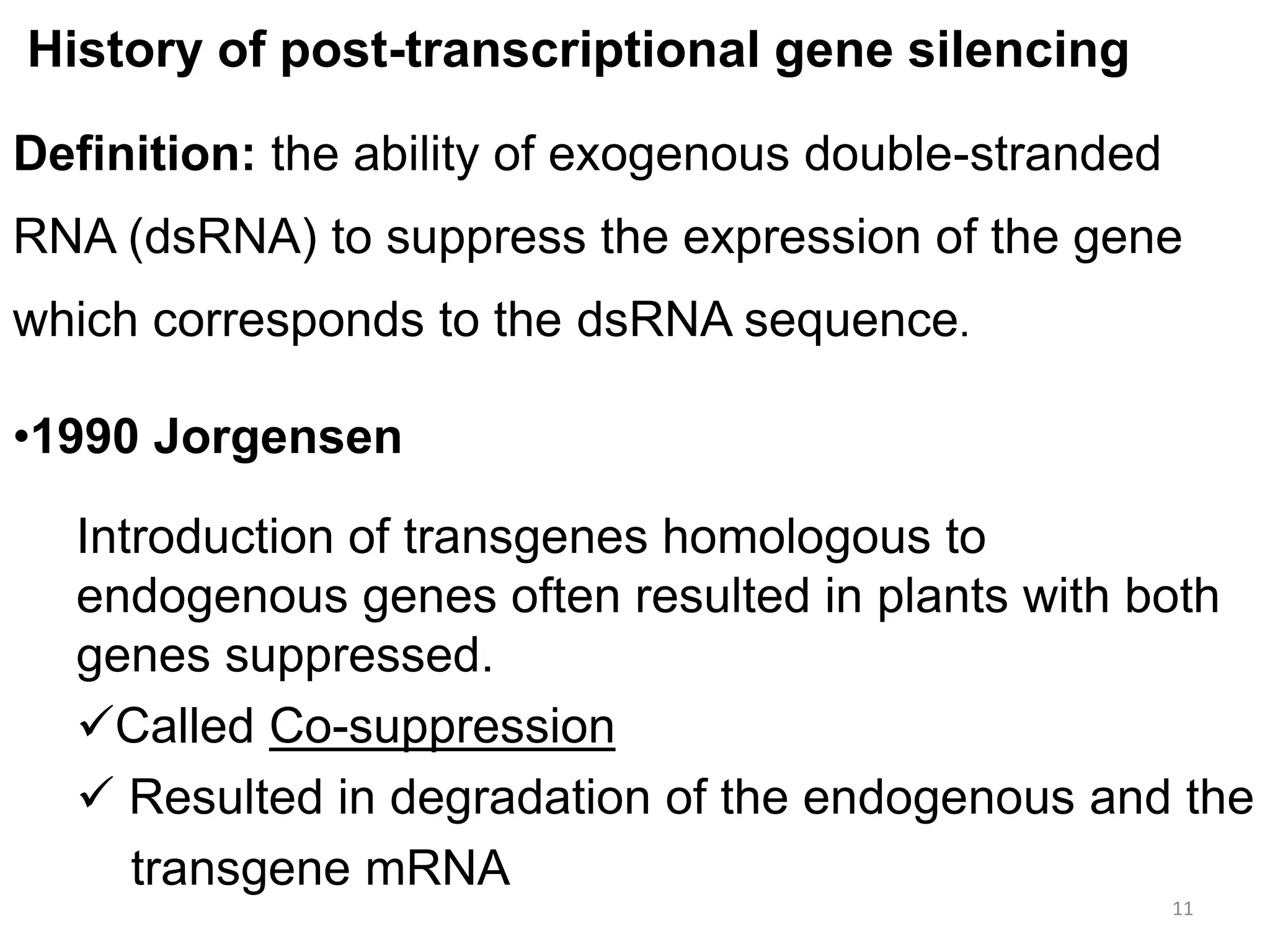 History of post-transcriptional gene silencing

Definition: the ability of exogenous double-stranded RNA (dsRNA) to suppress the expression of the gene which corresponds to the dsRNA sequence.

•1990 Jorgensen

Introduction of transgenes homologous to endogenous genes often resulted in plants with both genes suppressed.

✓Called Co-suppression

✓ Resulted in degradation of the endogenous and the transgene mRNA

11